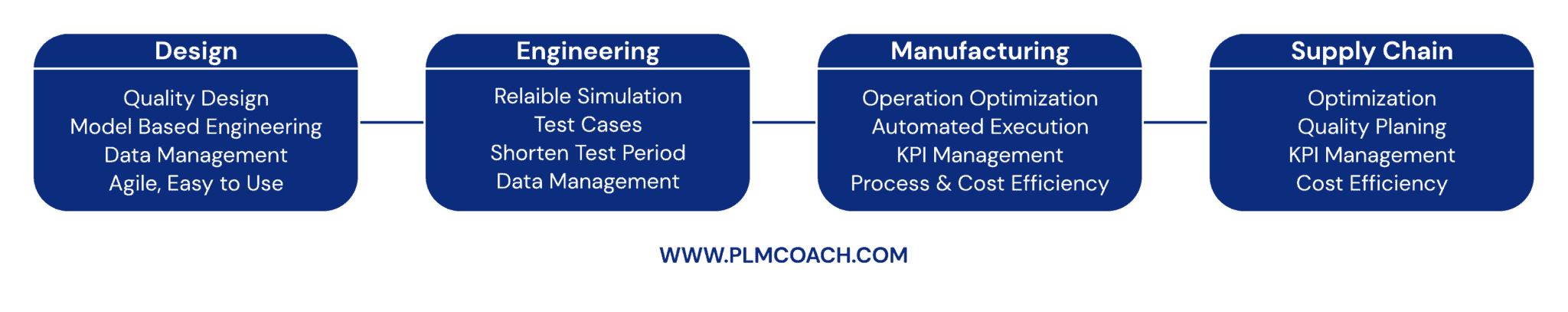 Design

Quality Design
Model Based Engineering
Data Management
Agile, Easy to Use

Engineering

Relaible Simulation
Test Cases
Shorten Test Period
Data Management

Manufacturing

Operation Optimization
Automated Execution
KPI Management
Process & Cost Efficiency

Supply Chain

Optimization
Quality Planing
KPI Management
Cost Efficiency

WWW.PLMCOACH.COM